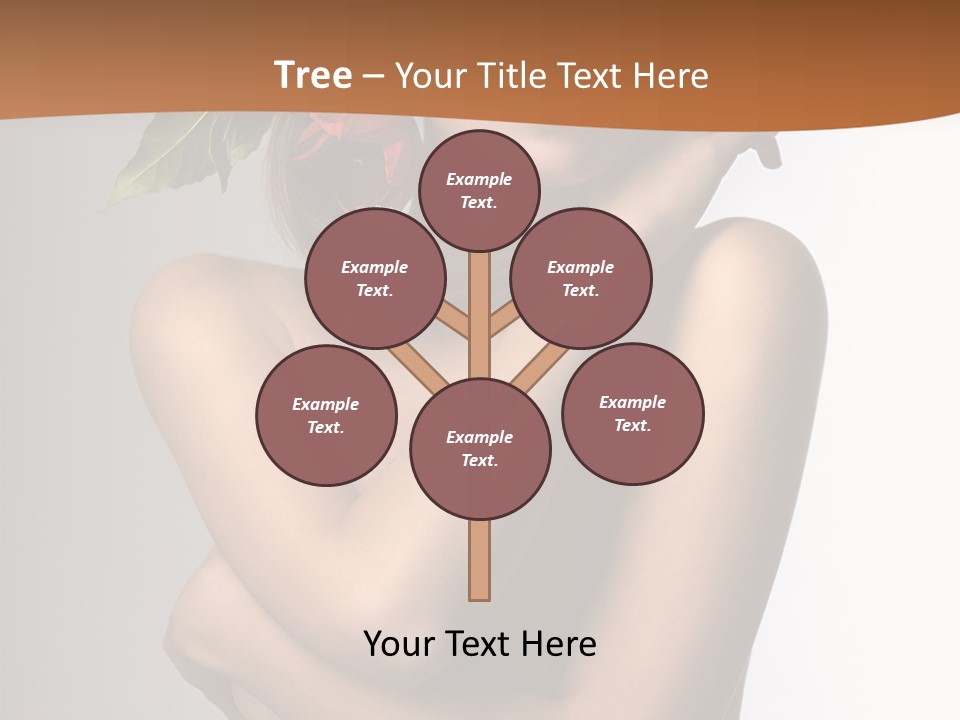 Tree – Your Title Text Here

Example Text.

Example Text.

Example Text.

Example Text.

Example Text.

Example Text.

Your Text Here